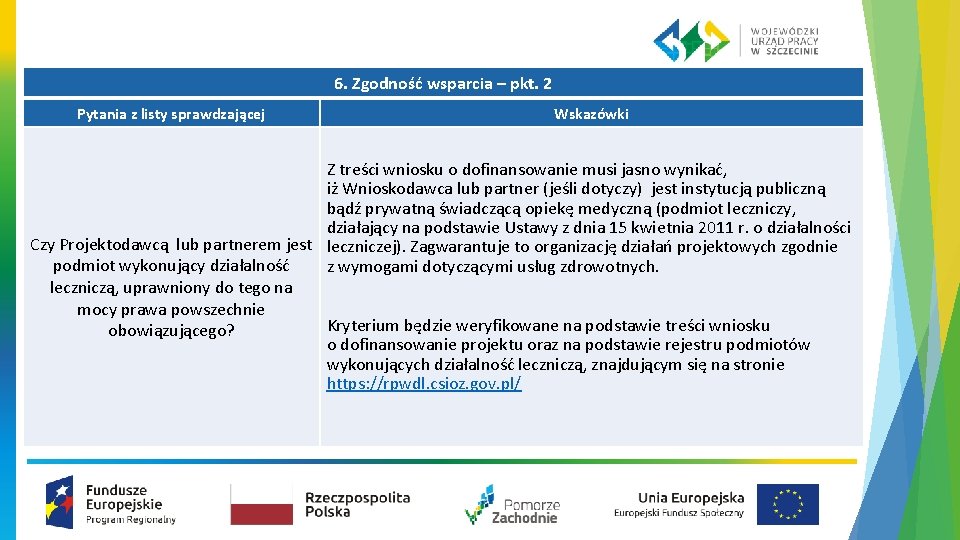 WOJEWÓDZKI URZĄD PRACY W SZCZECINIE

| 6. Zgodność wsparcia – pkt. 2 | |
|---|---|
| Pytania z listy sprawdzającej | Wskazówki |
| Czy Projektodawcą lub partnerem jest podmiot wykonujący działalność leczniczą, uprawniony do tego na mocy prawa powszechnie obowiązującego? | Z treści wniosku o dofinansowanie musi jasno wynikać, iż Wnioskodawca lub partner (jeśli dotyczy) jest instytucją publiczną bądź prywatną świadczącą opiekę medyczną (podmiot leczniczy, działający na podstawie Ustawy z dnia 15 kwietnia 2011 r. o działalności leczniczej). Zagwarantuje to organizację działań projektowych zgodnie z wymogami dotyczącymi usług zdrowotnych. Kryterium będzie weryfikowane na podstawie treści wniosku o dofinansowanie projektu oraz na podstawie rejestru podmiotów wykonujących działalność leczniczą, znajdującym się na stronie https://rpwdl.csioz.gov.pl/ |

Fundusze Europejskie Program Regionalny

Rzeczpospolita Polska

Pomorze Zachodnie

Unia Europejska Europejski Fundusz Społeczny